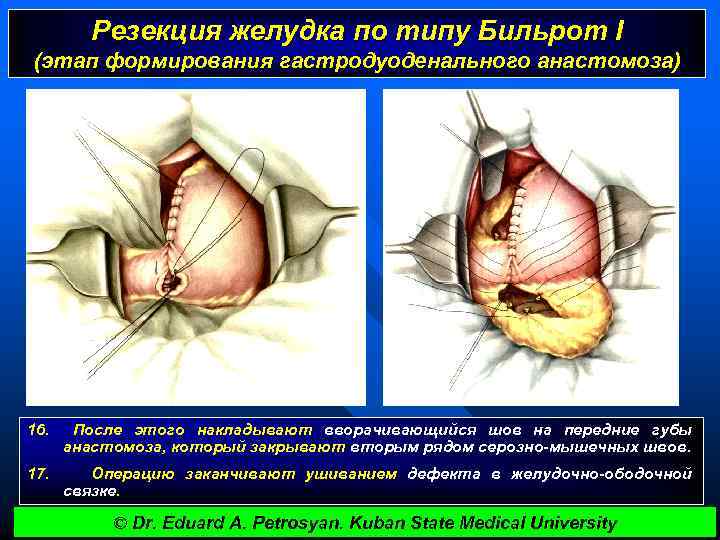 Резекция желудка по типу Бильрот I
(этап формирования гастродуоденального анастомоза)

16. После этого накладывают вворачивающийся шов на передние губы анастомоза, который закрывают вторым рядом серозно-мышечных швов.

17. Операцию заканчивают ушиванием дефекта в желудочно-ободочной связке.

© Dr. Eduard A. Petrosyan. Kuban State Medical University